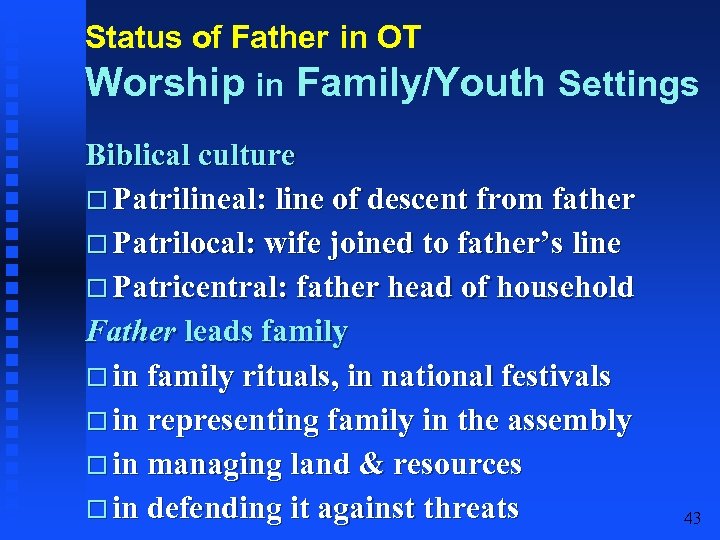 Status of Father in OT
Worship in Family/Youth Settings

Biblical culture
□ Patrilineal: line of descent from father
□ Patrilocal: wife joined to father's line
□ Patricentral: father head of household
Father leads family
□ in family rituals, in national festivals
□ in representing family in the assembly
□ in managing land & resources
□ in defending it against threats

43